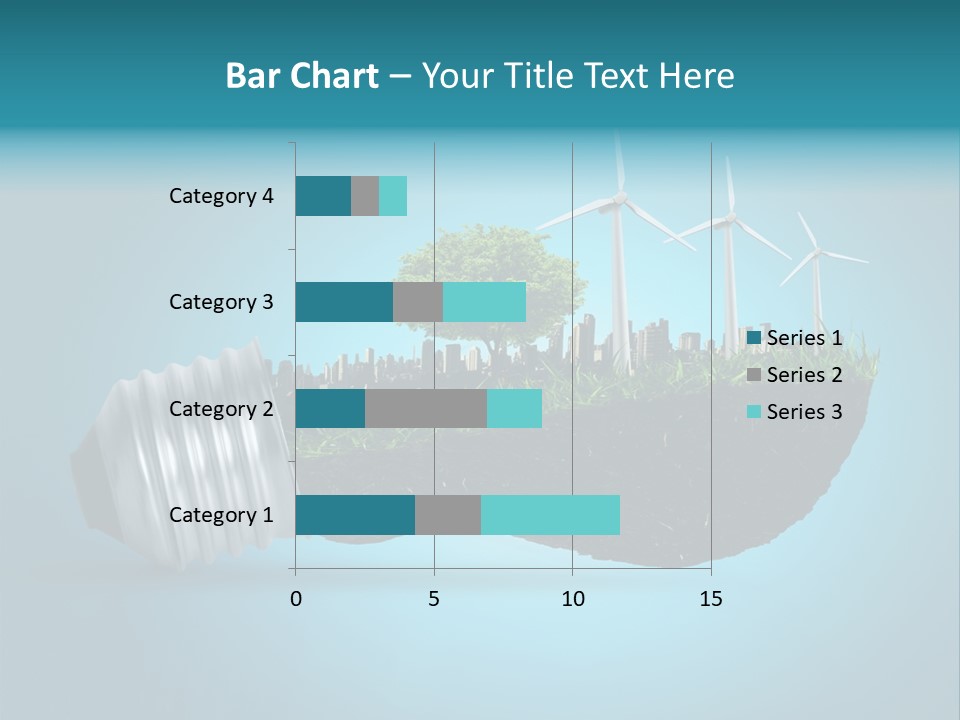 Bar Chart – Your Title Text Here

Category 4
Category 3
Category 2
Category 1

0
5
10
15

Series 1
Series 2
Series 3